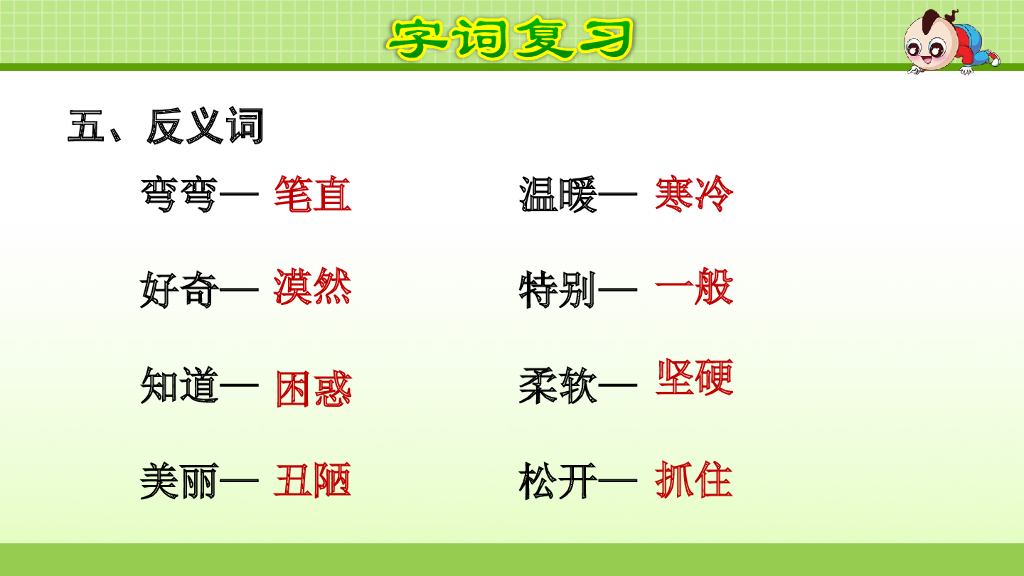 字词复习

五、反义词

弯弯— 笔直

好奇— 漠然

知道— 困惑

美丽— 丑陋

温暖— 寒冷

特别— 一般

柔软— 坚硬

松开— 抓住